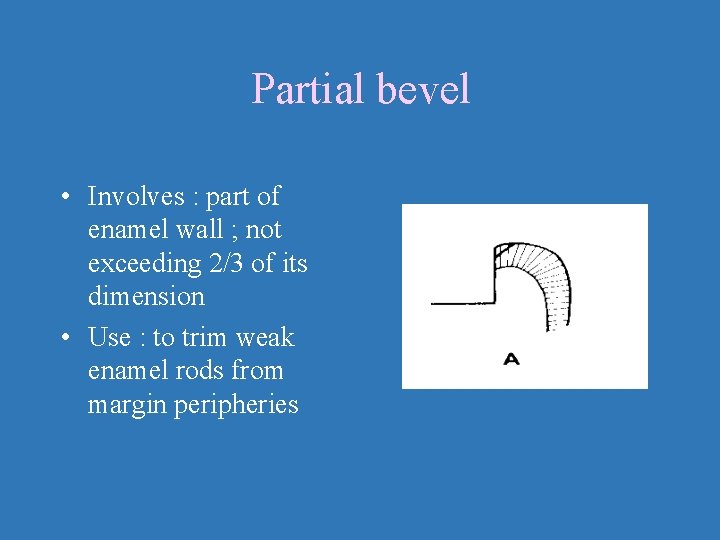 Partial bevel

• Involves : part of enamel wall ; not exceeding 2/3 of its dimension
• Use : to trim weak enamel rods from margin peripheries

A